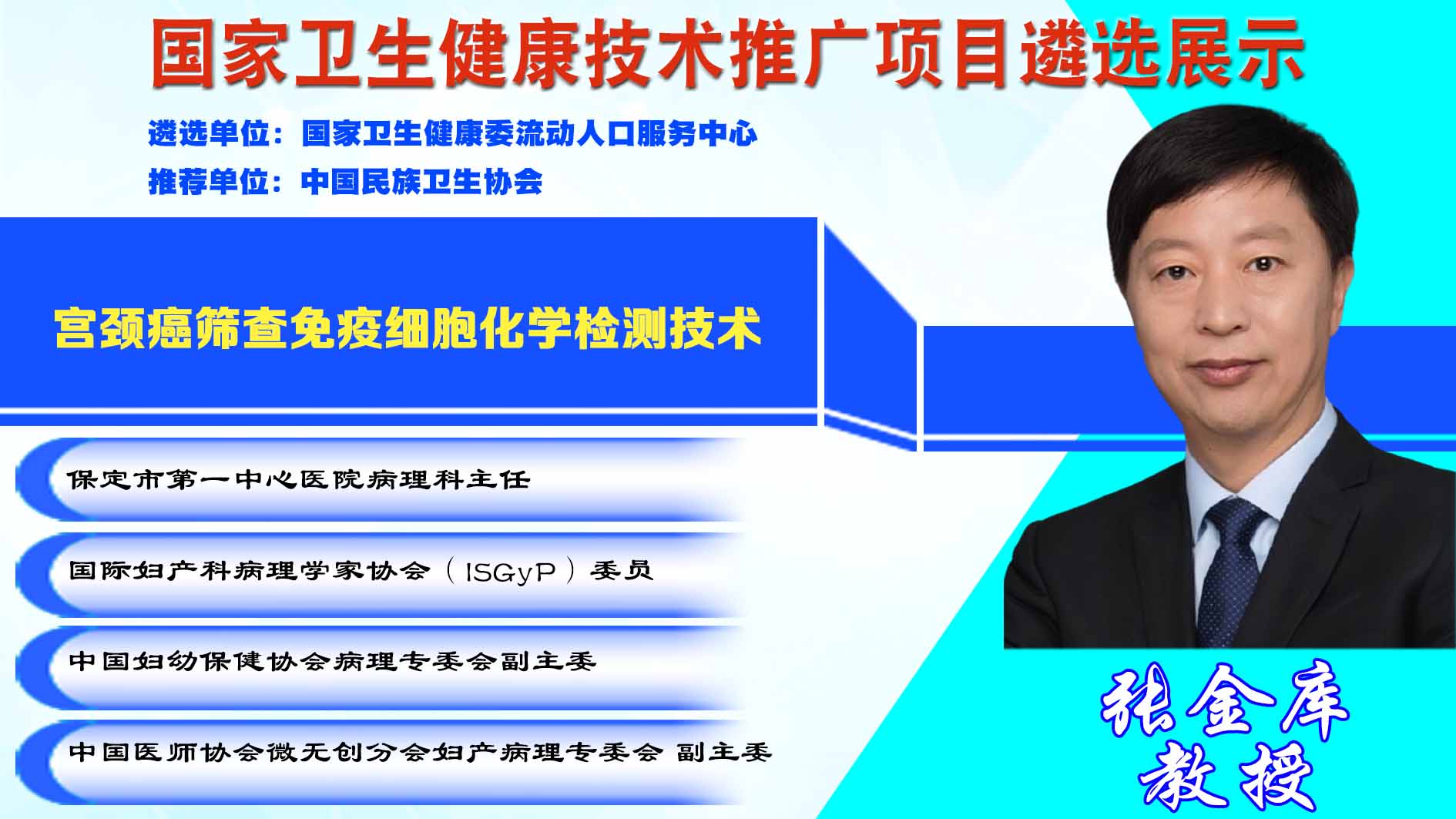 国家卫生健康技术推广项目遴选展示

遴选单位：国家卫生健康委流动人口服务中心

推荐单位：中国民族卫生协会

宫颈癌筛查免疫细胞化学检测技术

保定市第一中心医院病理科主任

国际妇产科病理学家协会（ISGyP）委员

中国妇幼保健协会病理专委会副主委

中国医师协会微无创分会妇产病理专委会 副主委

张金库
教授